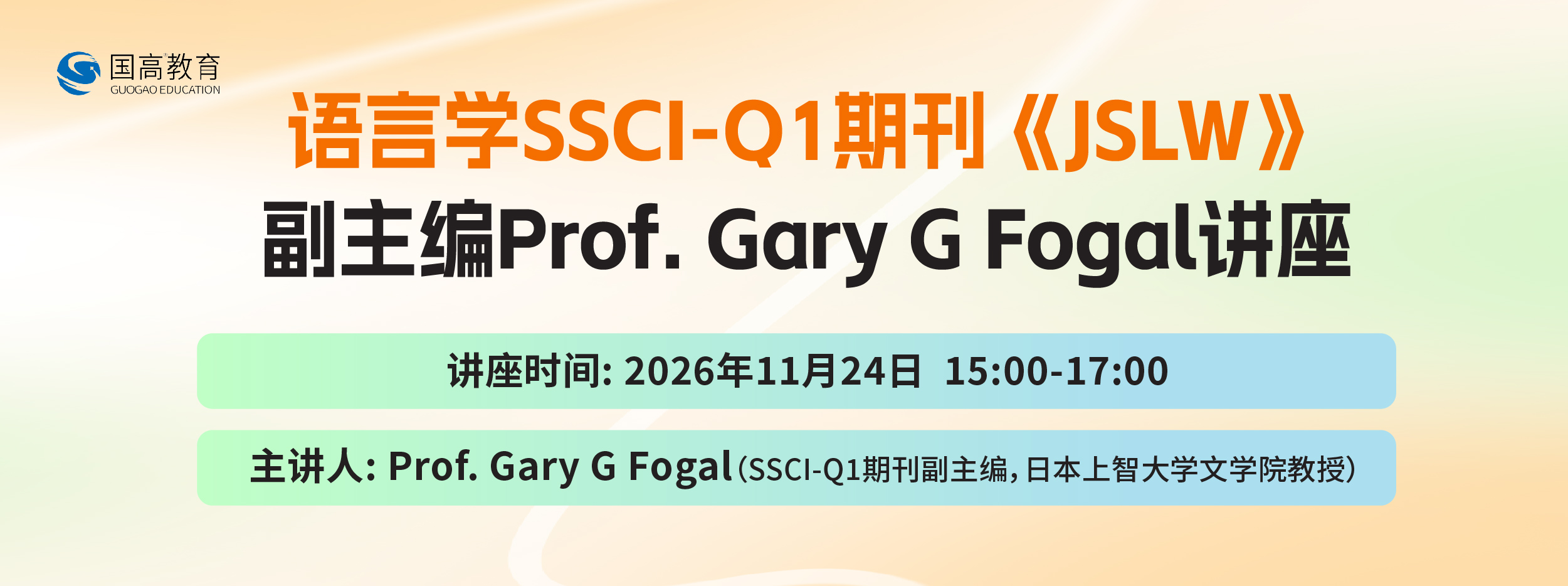 国高教育
GUOGAO EDUCATION

语言学SSCI-Q1期刊《JSLW》
副主编Prof. Gary G Fogal讲座

讲座时间: 2026年11月24日 15:00-17:00

主讲人: Prof. Gary G Fogal(SSCI-Q1期刊副主编,日本上智大学文学院教授)